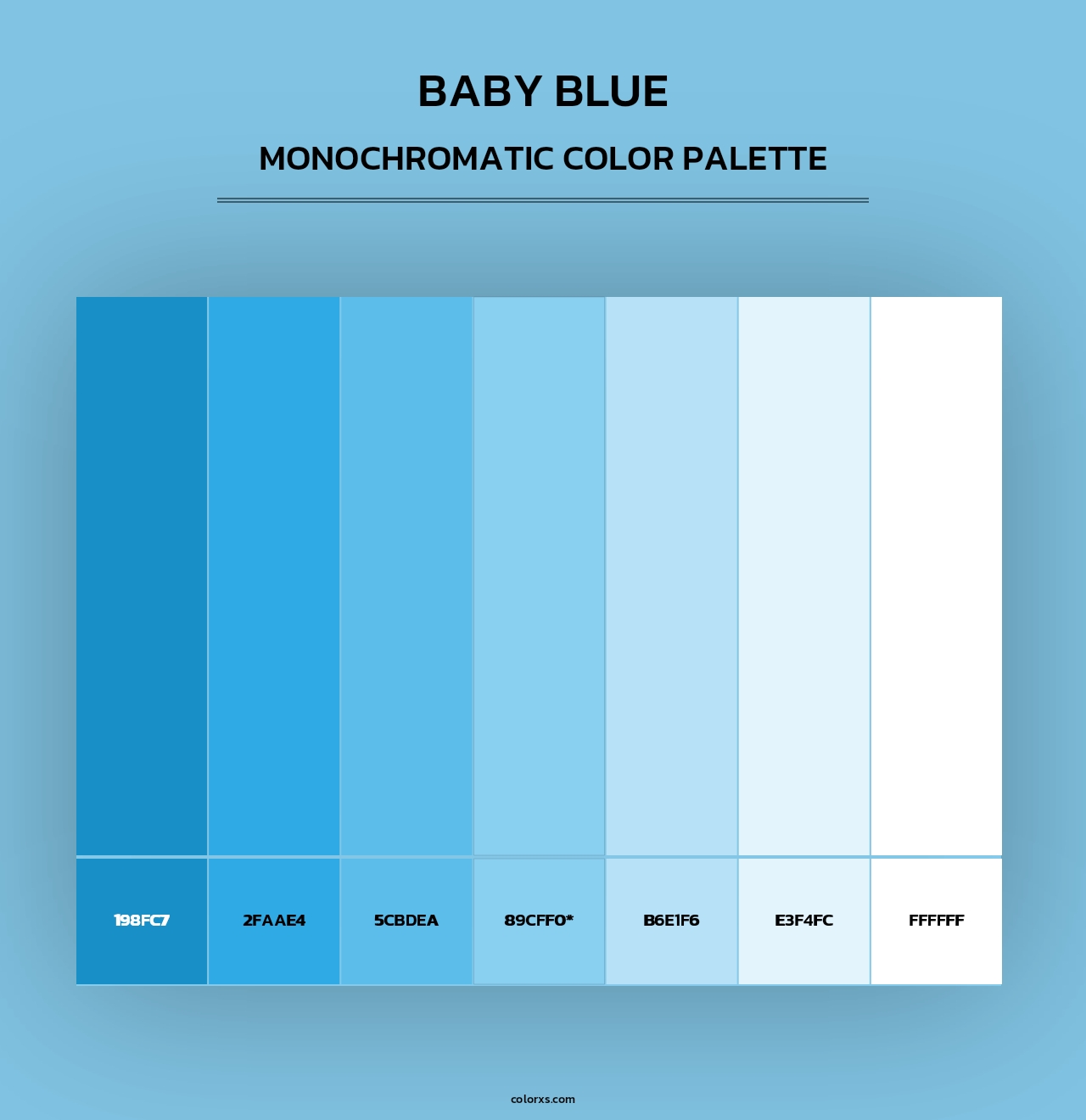 BABY BLUE

MONOCHROMATIC COLOR PALETTE

198FC7
2FAAE4
5CBDEA
89CFF0*
B6E1F6
E3F4FC
FFFFFF

colorxs.com